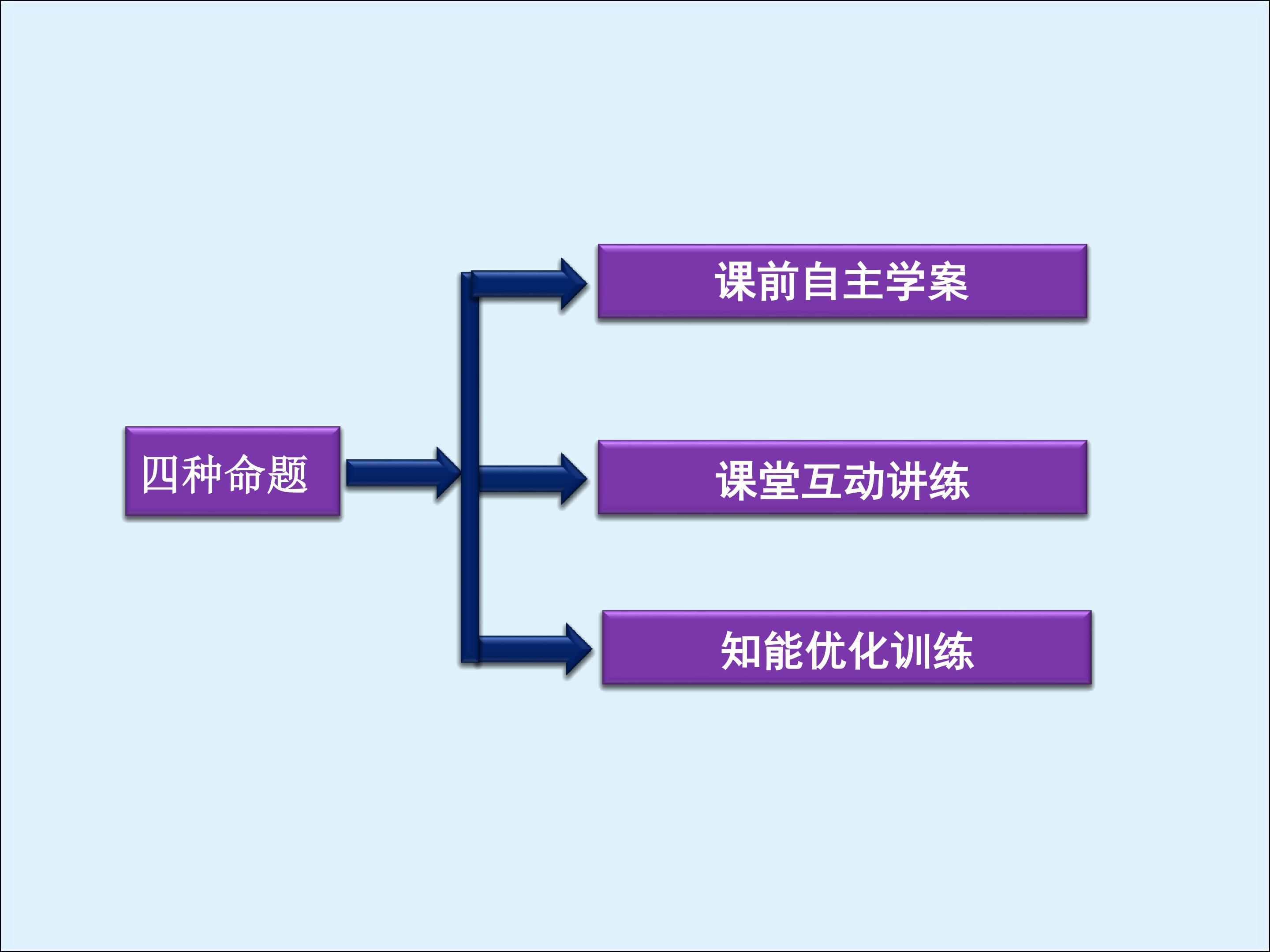 四种命题

课前自主学案

课堂互动讲练

知能优化训练